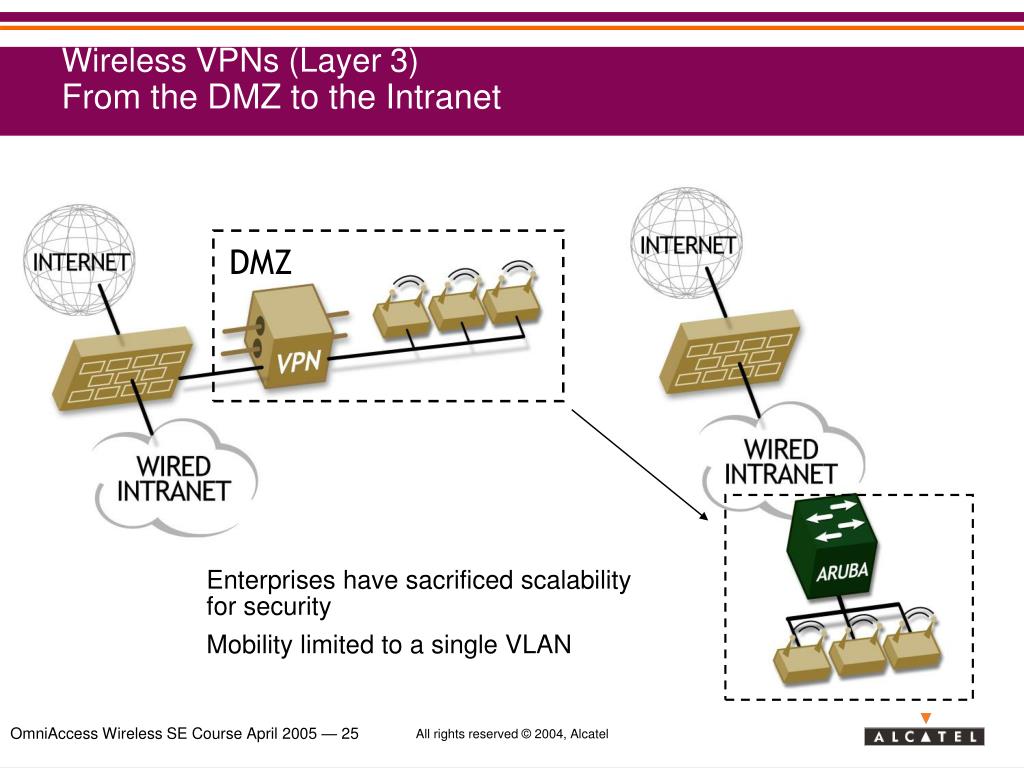 Wireless VPNs (Layer 3)
From the DMZ to the Intranet

INTERNET

DMZ

VPN

WIRED INTRANET

INTERNET

WIRED INTRANET

ARUBA

Enterprises have sacrificed scalability for security

Mobility limited to a single VLAN

OmniAccess Wireless SE Course April 2005 — 25

All rights reserved © 2004, Alcatel

ALCATEL